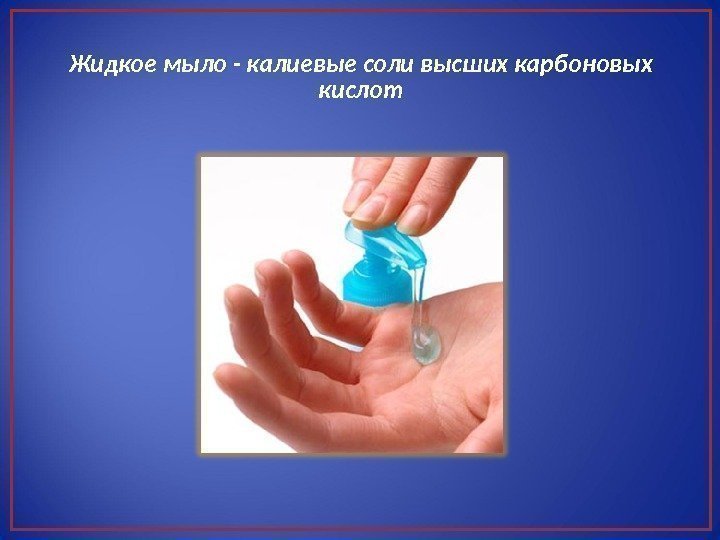 Жидкое мыло - калиевые соли высших карбоновых кислот